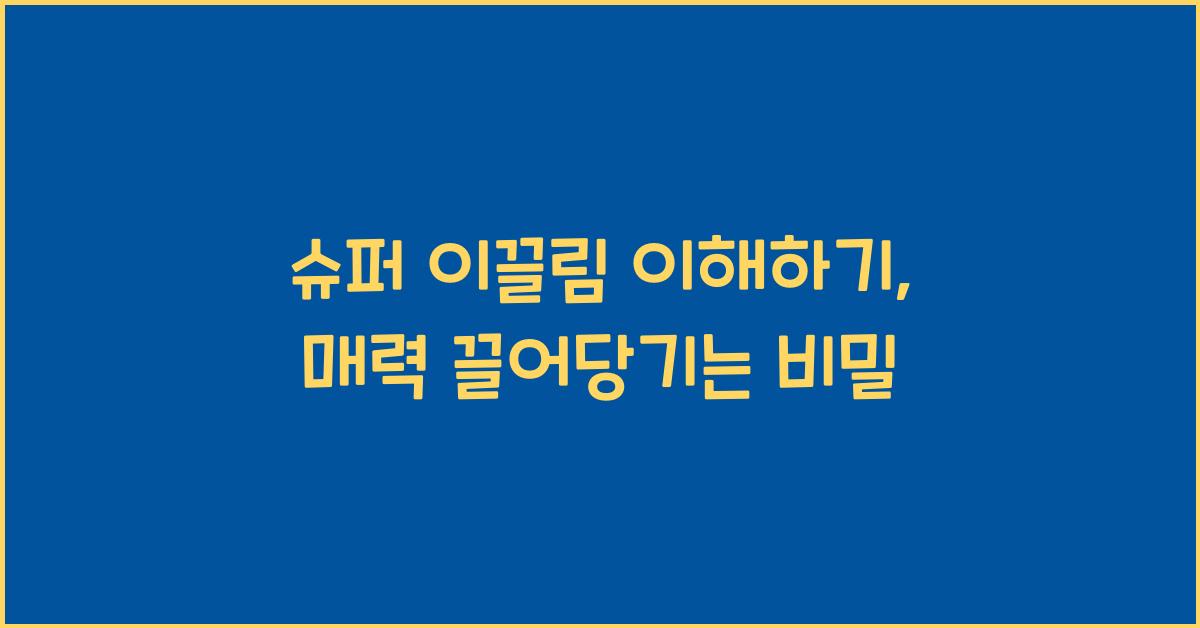 슈퍼 이끌림 이해하기,
매력 끌어당기는 비밀